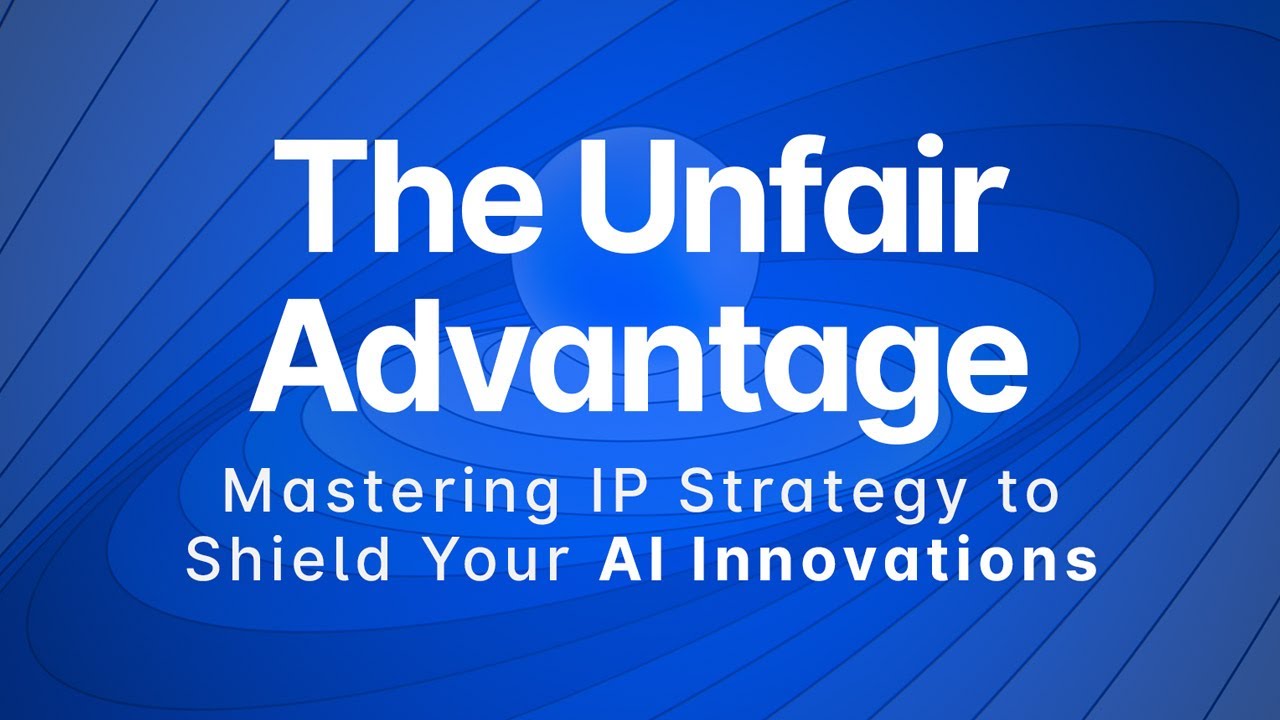 The Unfair Advantage

Mastering IP Strategy to Shield Your AI Innovations